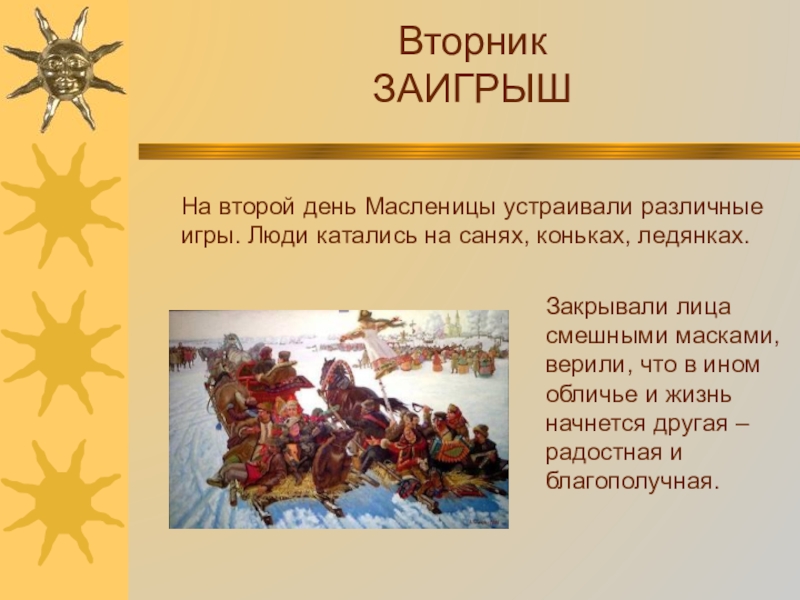 Вторник
ЗАИГРЫШ

На второй день Масленицы устраивали различные игры. Люди катались на санях, коньках, ледянках.

Закрывали лица смешными масками, верили, что в ином обличье и жизнь начнется другая – радостная и благополучная.